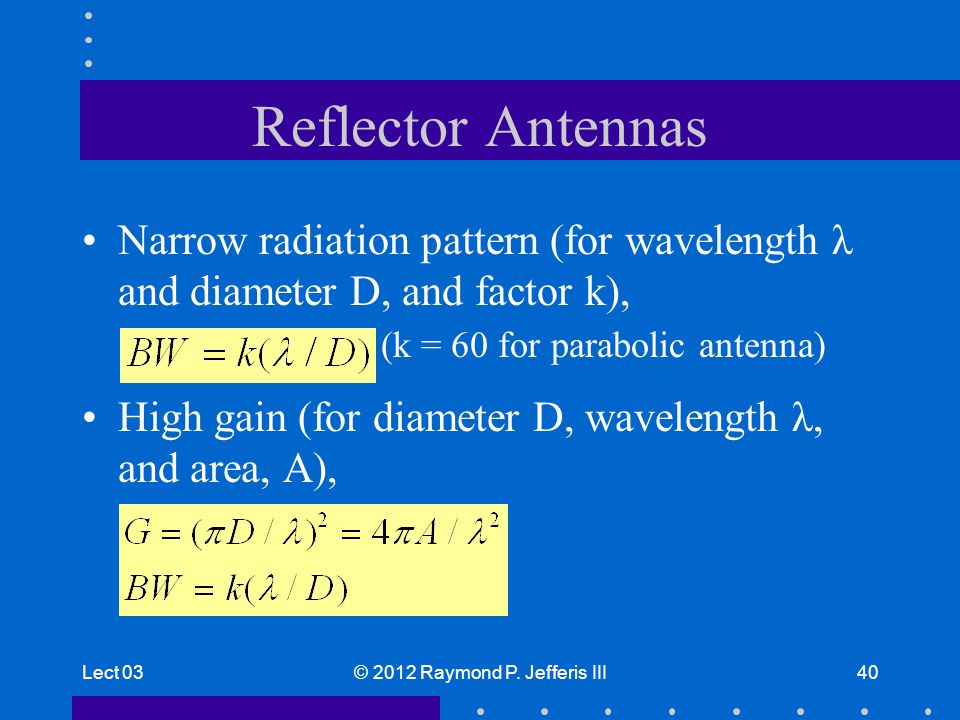 Reflector Antennas

• Narrow radiation pattern (for wavelength λ and diameter D, and factor k),

$BW = k(\lambda / D)$ (k = 60 for parabolic antenna)

• High gain (for diameter D, wavelength λ, and area, A),

$G = (\pi D / \lambda)^2 = 4\pi A / \lambda^2$
$BW = k(\lambda / D)$

Lect 03

© 2012 Raymond P. Jefferis III

40